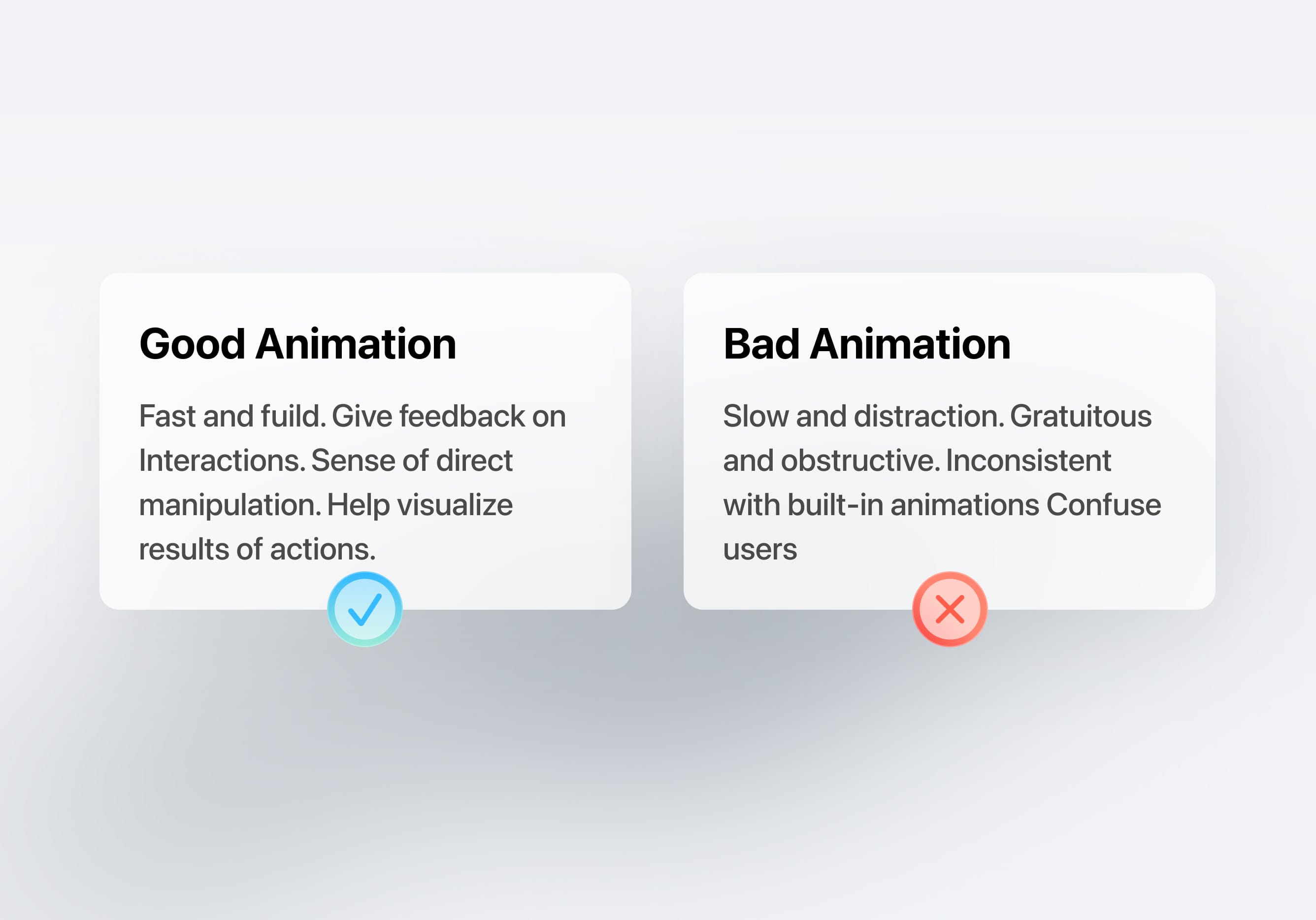 Good Animation

Fast and fuild. Give feedback on Interactions. Sense of direct manipulation. Help visualize results of actions.

Bad Animation

Slow and distraction. Gratuitous and obstructive. Inconsistent with built-in animations Confuse users